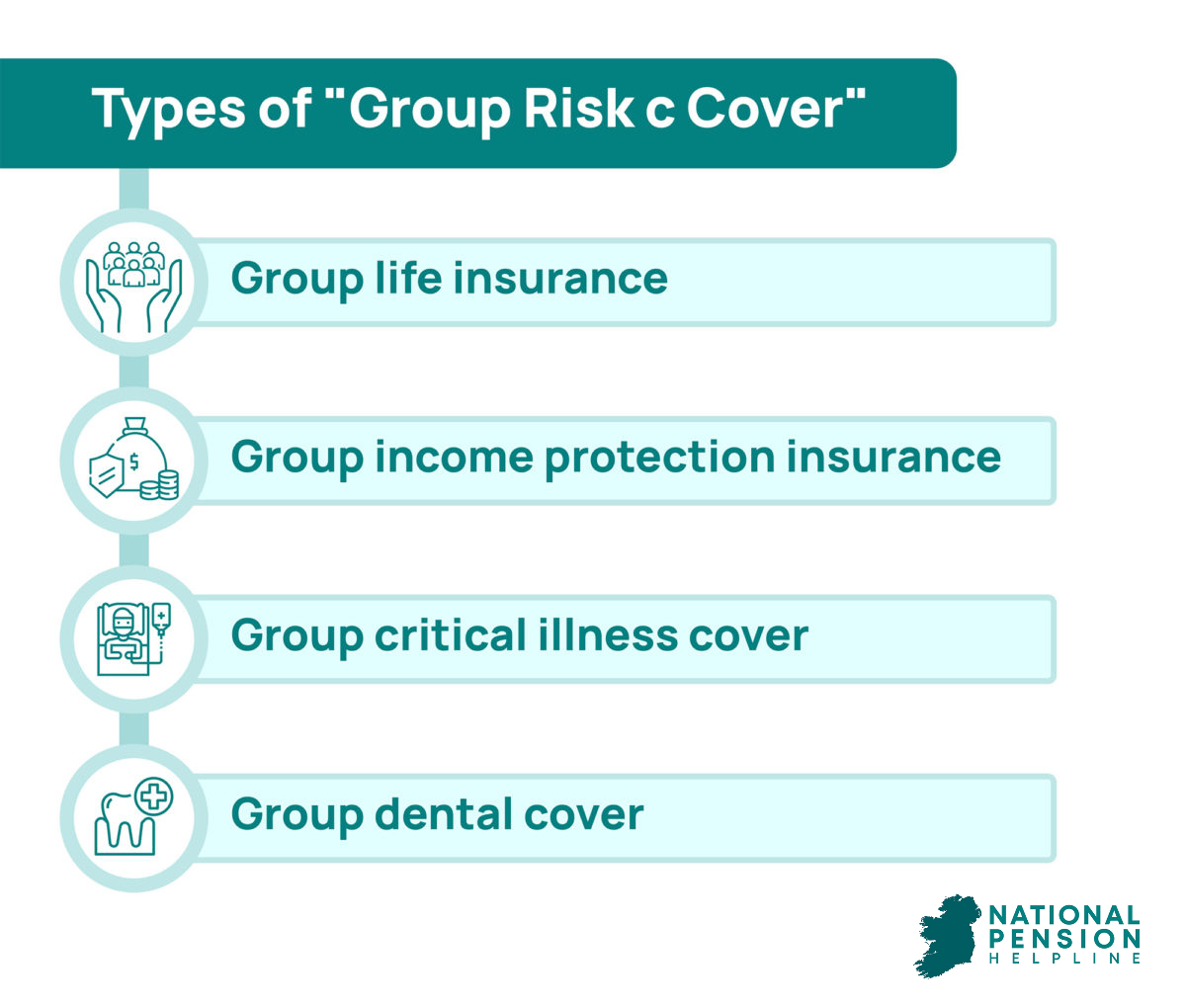 Types of "Group Risk c Cover"

Group life insurance

Group income protection insurance

Group critical illness cover

Group dental cover

NATIONAL PENSION HELPLINE